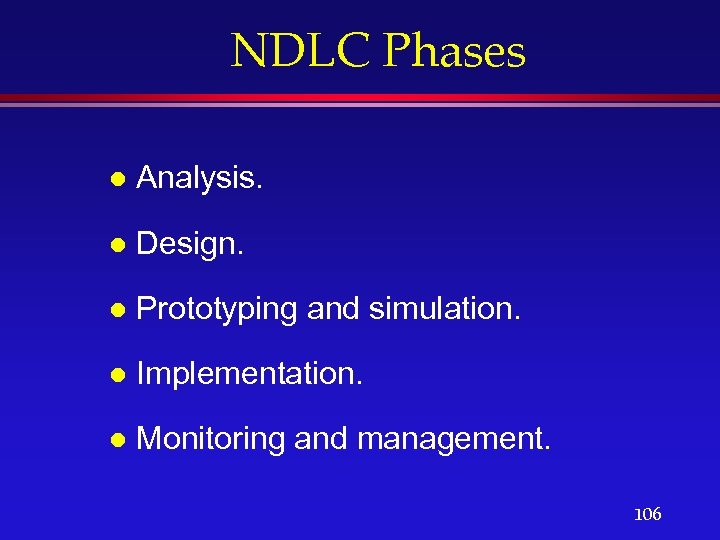 NDLC Phases

- Analysis.
- Design.
- Prototyping and simulation.
- Implementation.
- Monitoring and management.

106